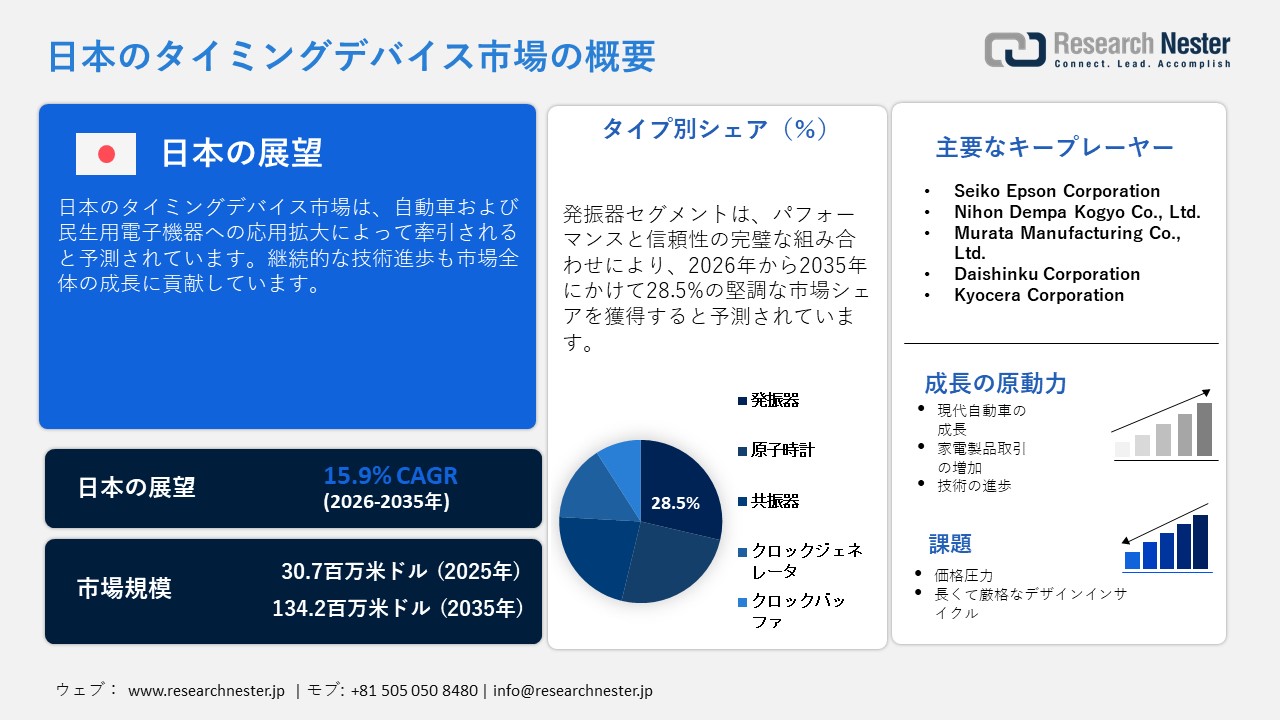 日本のタイミングデバイス市場の概要

Research Nester
Connect. Lead. Accomplish

日本の展望

日本のタイミングデバイス市場は、自動車および民生用電子機器への応用拡大によって牽引されると予測されています。継続的な技術進歩も市場全体の成長に貢献しています。

日本の展望
15.9% CAGR
(2026-2035年)

市場規模
30.7百万米ドル (2025年)
134.2百万米ドル (2035年)

タイプ別シェア（%）

発振器セグメントは、パフォーマンスと信頼性の完璧な組み合わせにより、2026年から2035年にかけて28.5%の堅調な市場シェアを獲得すると予測されています。

28.5%

発振器
原子時計
共振器
クロックジェネレータ
クロックバッファ

主要なキープレーヤー

• Seiko Epson Corporation
• Nihon Dempa Kogyo Co., Ltd.
• Murata Manufacturing Co., Ltd.
• Daishinku Corporation
• Kyocera Corporation

成長の原動力

• 現代自動車の成長
• 家電製品取引の増加
• 技術の進歩

課題

• 価格圧力
• 長くて厳格なデザインインサイクル

ウェブ： www.researchnester.jp | モブ: +81 505 050 8480 | info@researchnester.jp